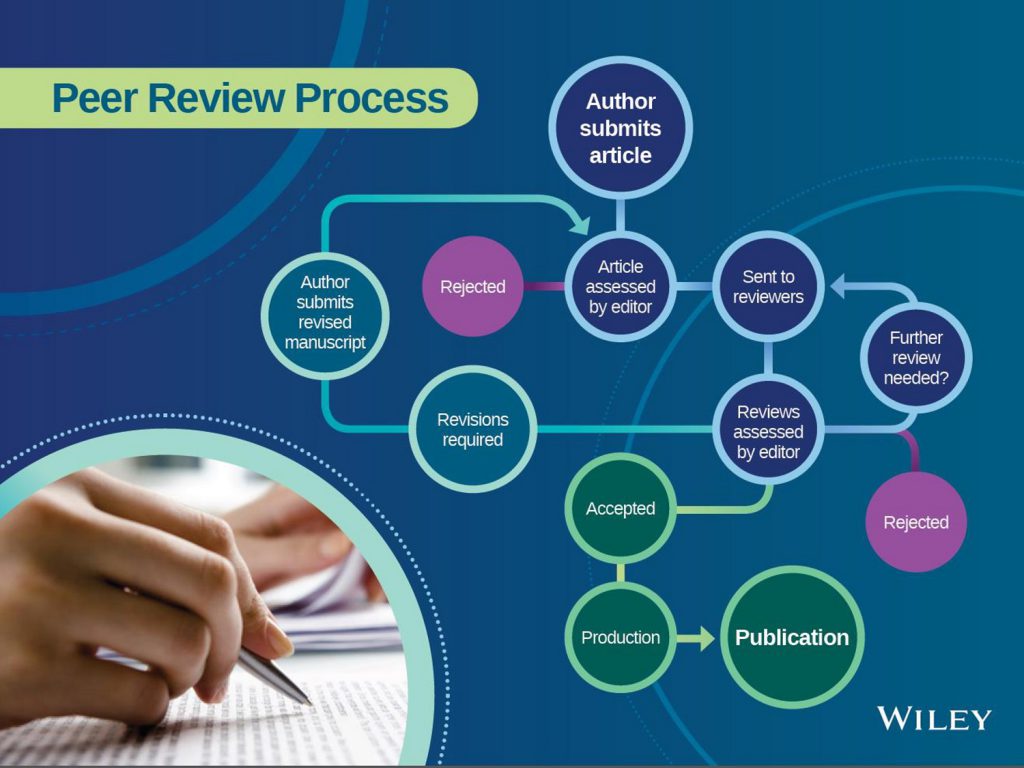 Peer Review Process

Author submits article

Author submits revised manuscript

Rejected

Article assessed by editor

Sent to reviewers

Further review needed?

Revisions required

Reviews assessed by editor

Accepted

Rejected

Production

Publication

WILEY